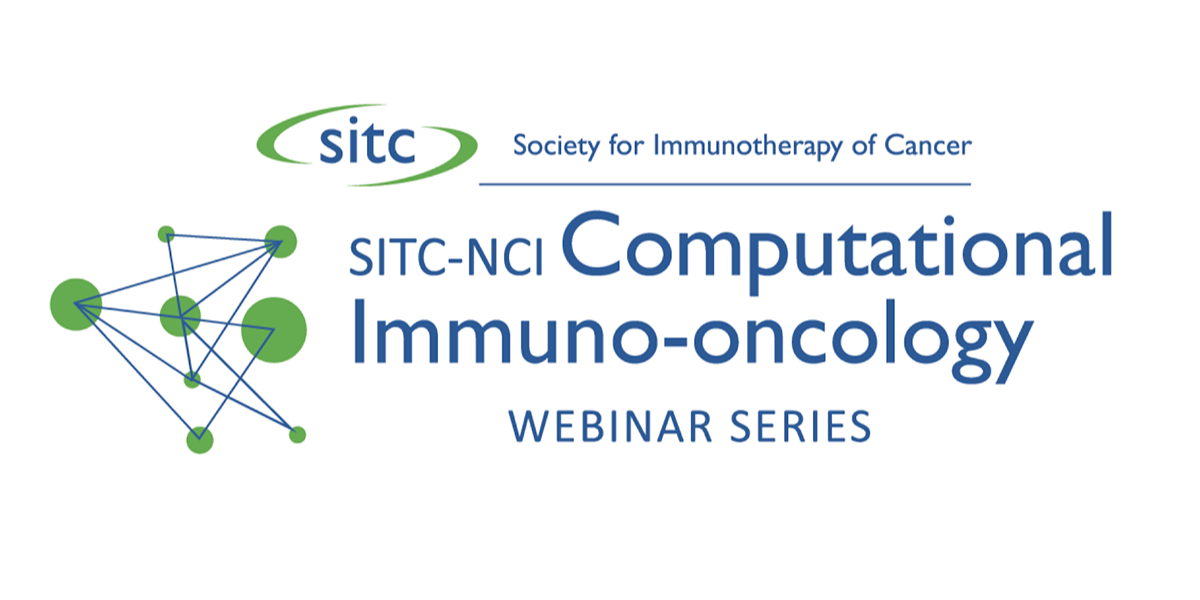 sitc Society for Immunotherapy of Cancer

SITC-NCI Computational Immuno-oncology

WEBINAR SERIES